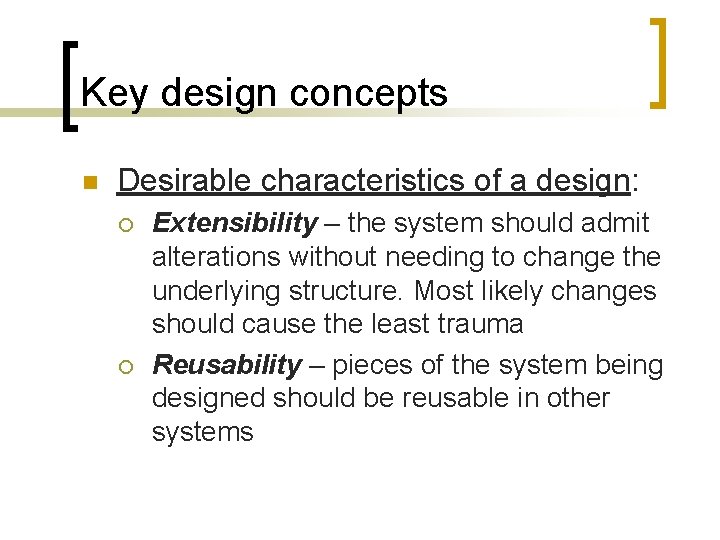 Key design concepts

Desirable characteristics of a design:

Extensibility – the system should admit alterations without needing to change the underlying structure. Most likely changes should cause the least trauma

Reusability – pieces of the system being designed should be reusable in other systems